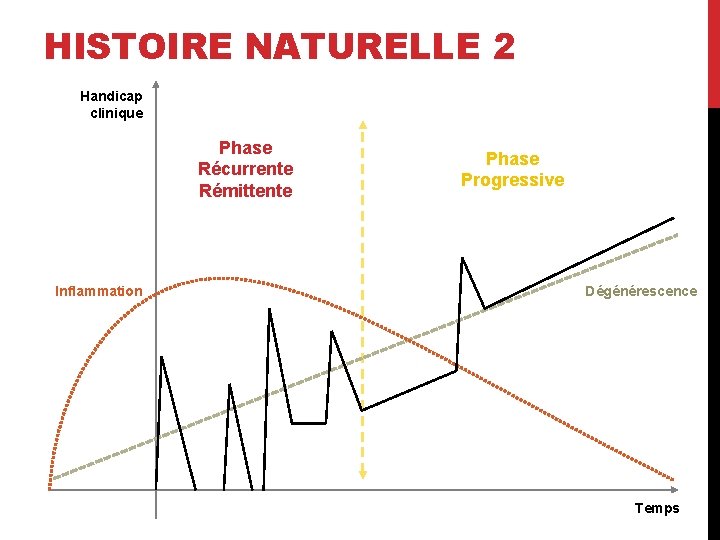 HISTOIRE NATURELLE 2

Handicap clinique

Phase Récurrente Rémittente

Phase Progressive

Inflammation

Dégénérescence

Temps